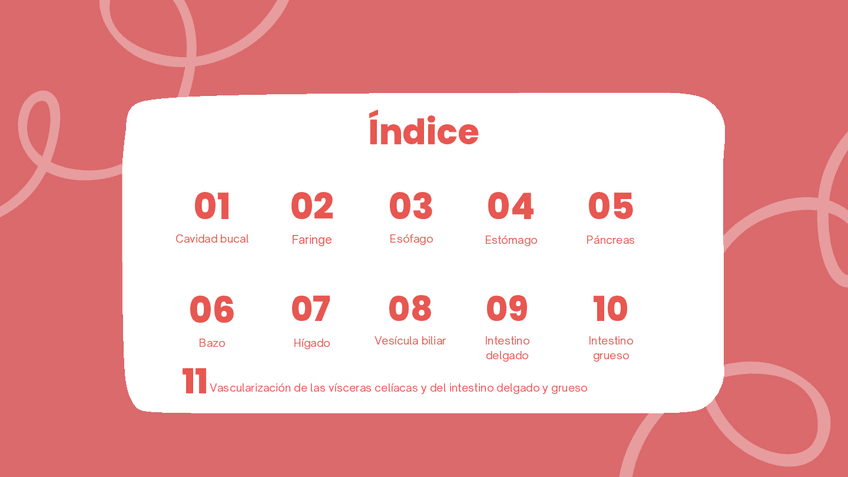 Índice

01
Cavidad bucal

02
Faringe

03
Esófago

04
Estómago

05
Páncreas

06
Bazo

07
Hígado

08
Vesícula biliar

09
Intestino delgado

10
Intestino grueso

11 Vascularización de las vísceras celíacas y del intestino delgado y grueso